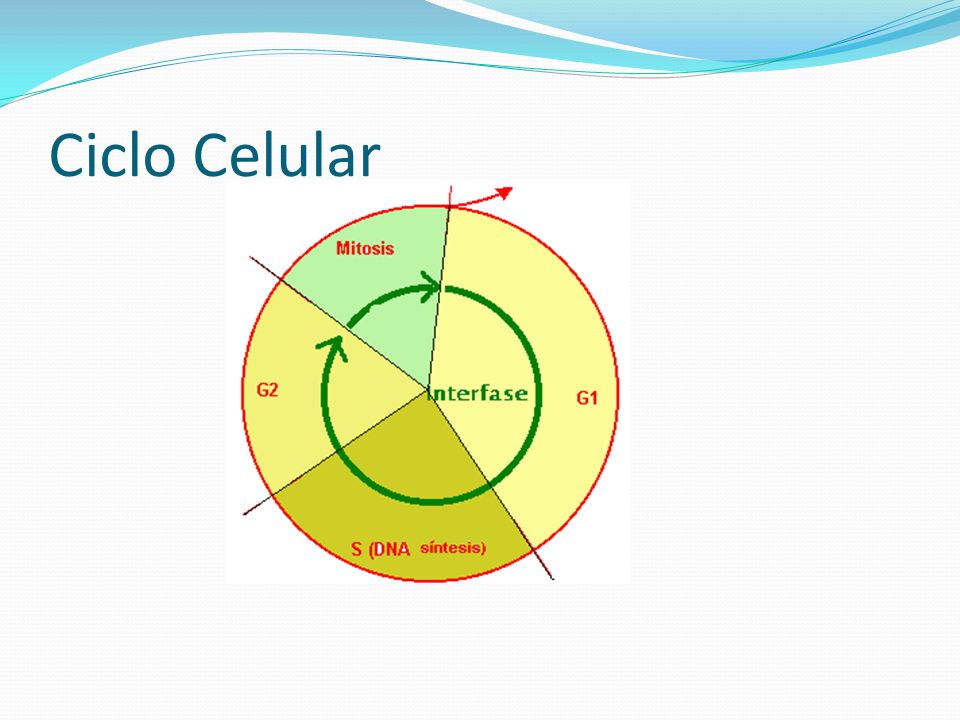 Ciclo Celular

Mitosis

G2

Interfase

G1

S (DNA síntesis)